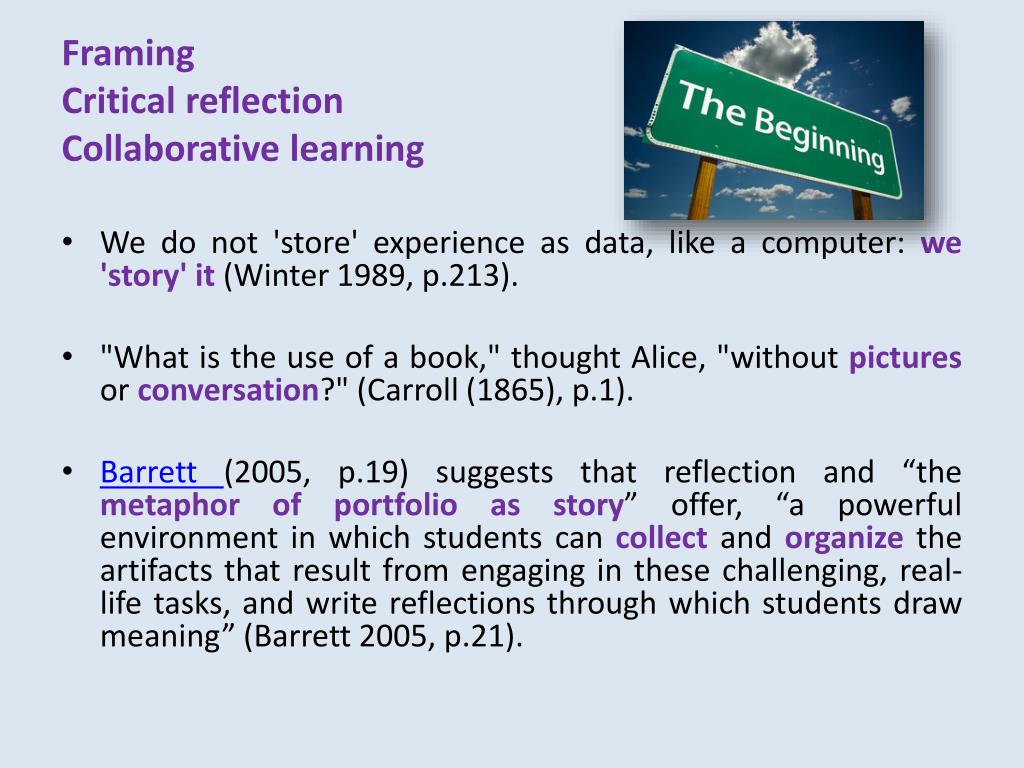 Framing
Critical reflection
Collaborative learning

The Beginning

• We do not 'store' experience as data, like a computer: we 'story' it (Winter 1989, p.213).

• "What is the use of a book," thought Alice, "without pictures or conversation?" (Carroll (1865), p.1).

• Barrett (2005, p.19) suggests that reflection and “the metaphor of portfolio as story” offer, “a powerful environment in which students can collect and organize the artifacts that result from engaging in these challenging, real-life tasks, and write reflections through which students draw meaning” (Barrett 2005, p.21).